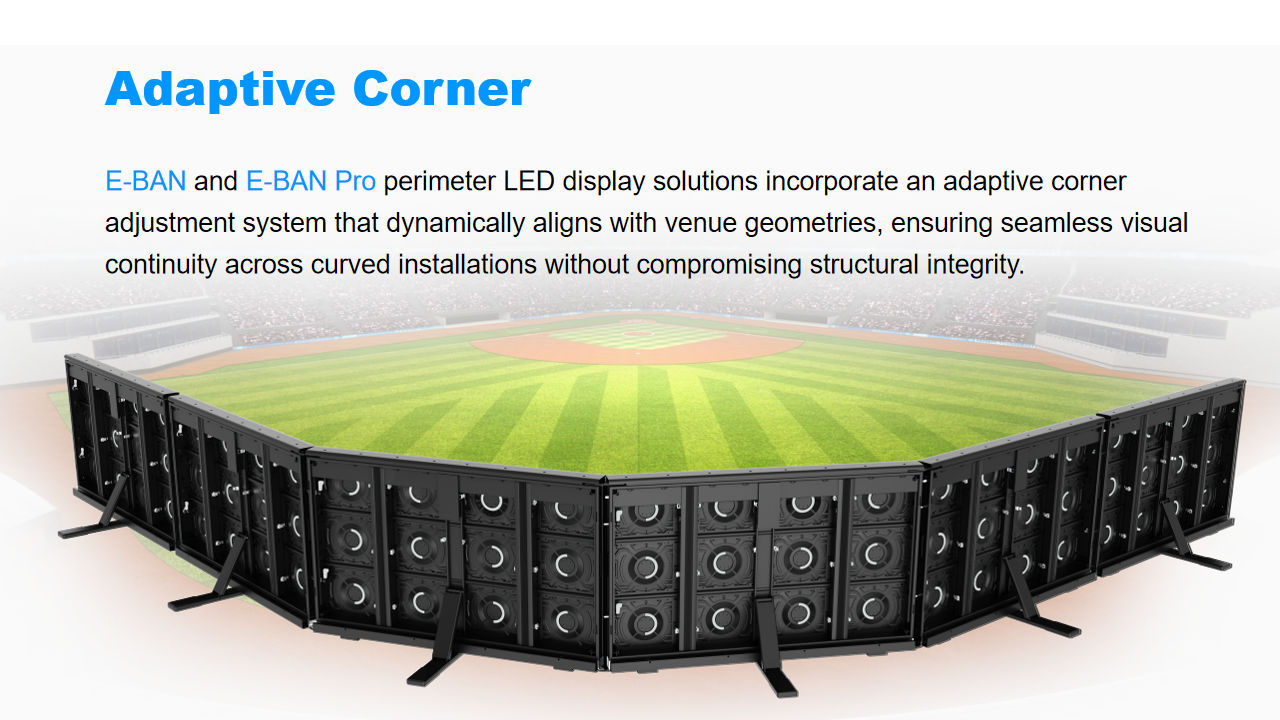 Adaptive Corner

E-BAN and E-BAN Pro perimeter LED display solutions incorporate an adaptive corner adjustment system that dynamically aligns with venue geometries, ensuring seamless visual continuity across curved installations without compromising structural integrity.